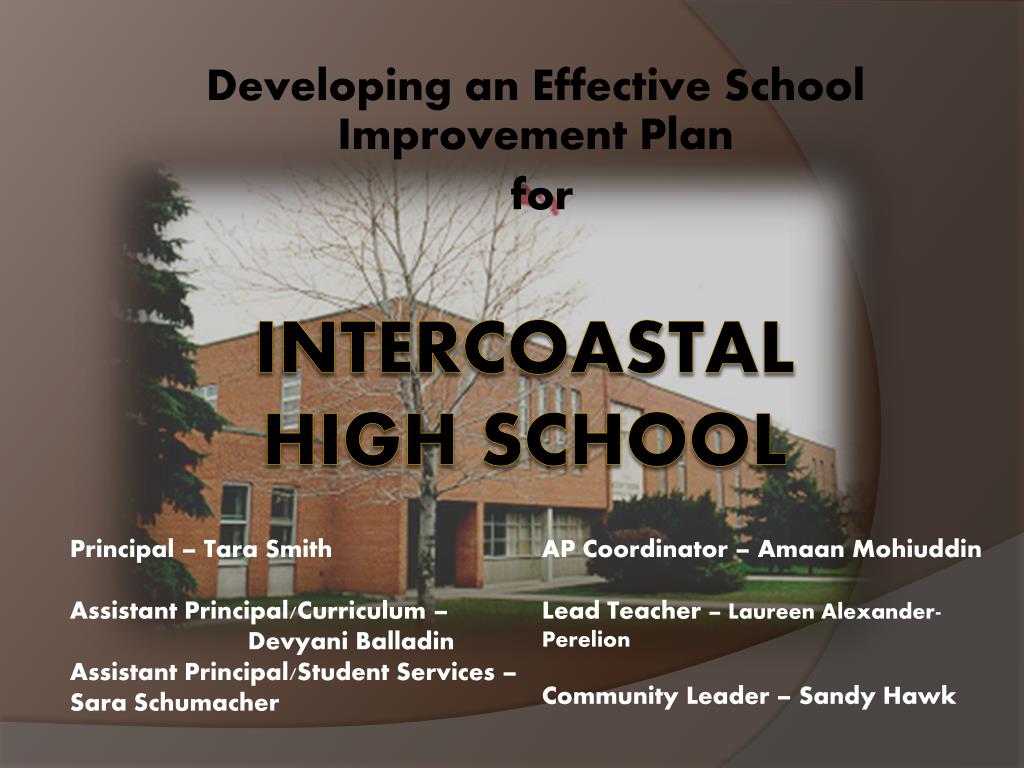 Developing an Effective School Improvement Plan

for

INTERCOASTAL HIGH SCHOOL

Principal – Tara Smith

Assistant Principal/Curriculum – Devyani Balladin

Assistant Principal/Student Services – Sara Schumacher

AP Coordinator – Amaan Mohiuddin

Lead Teacher – Laureen Alexander-Perelion

Community Leader – Sandy Hawk